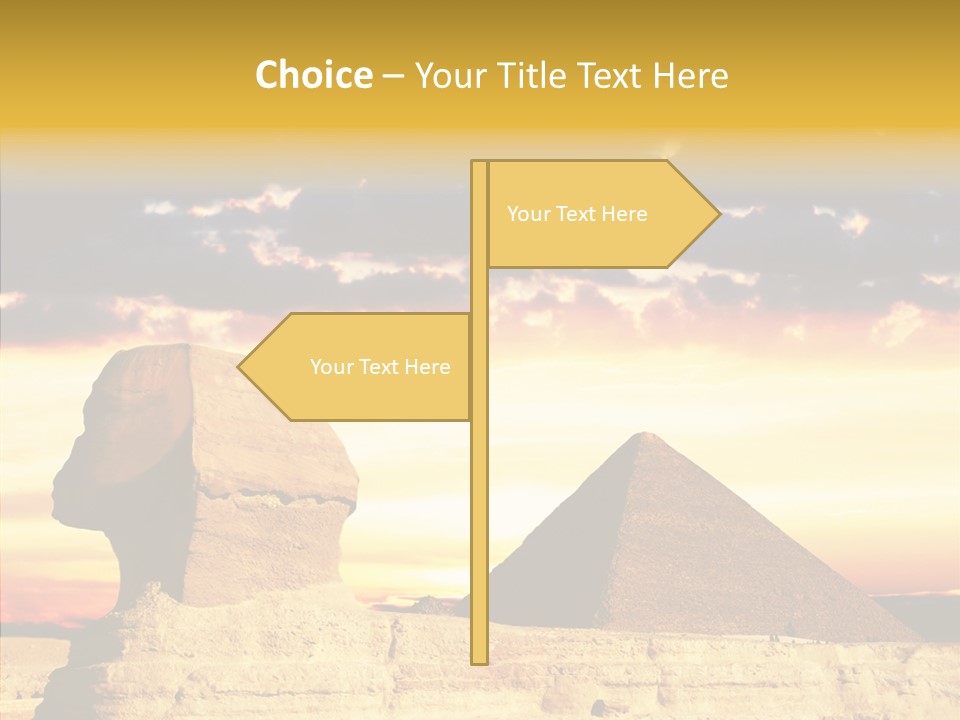 Choice – Your Title Text Here

Your Text Here

Your Text Here